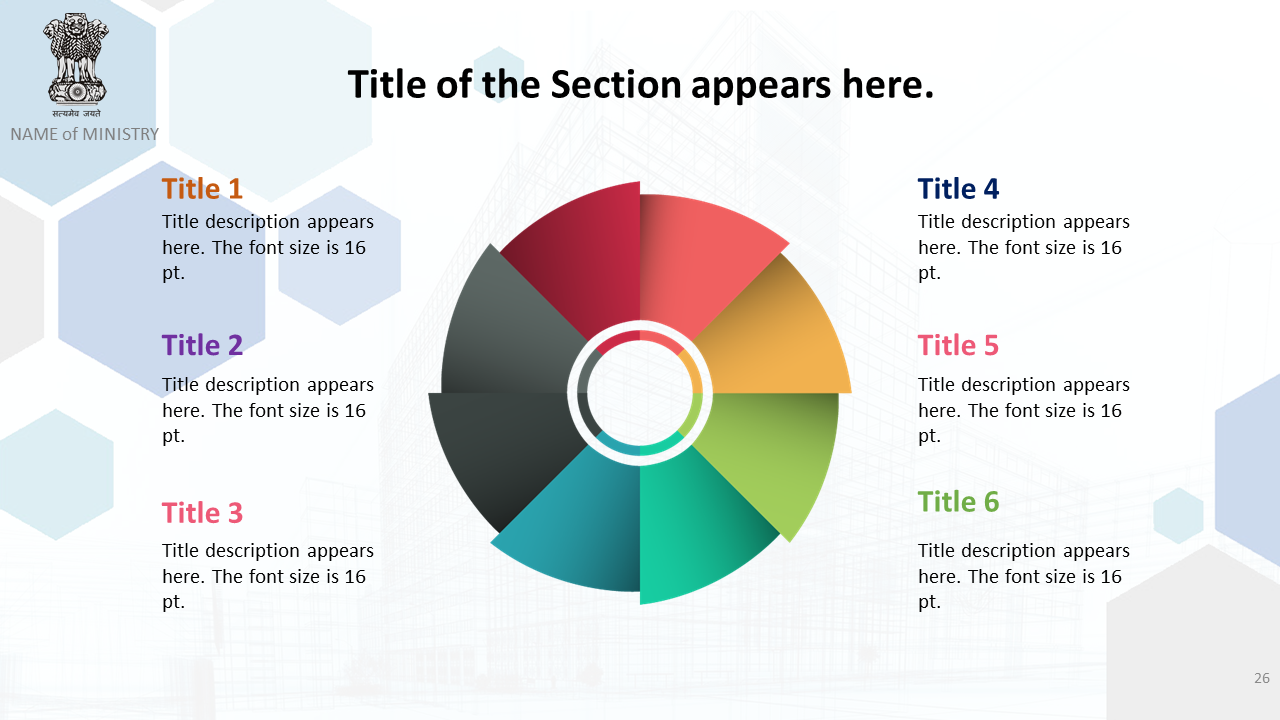 सत्यमेव जयते

NAME of MINISTRY

Title of the Section appears here.

Title 1

Title description appears here. The font size is 16 pt.

Title 2

Title description appears here. The font size is 16 pt.

Title 3

Title description appears here. The font size is 16 pt.

Title 4

Title description appears here. The font size is 16 pt.

Title 5

Title description appears here. The font size is 16 pt.

Title 6

Title description appears here. The font size is 16 pt.

26